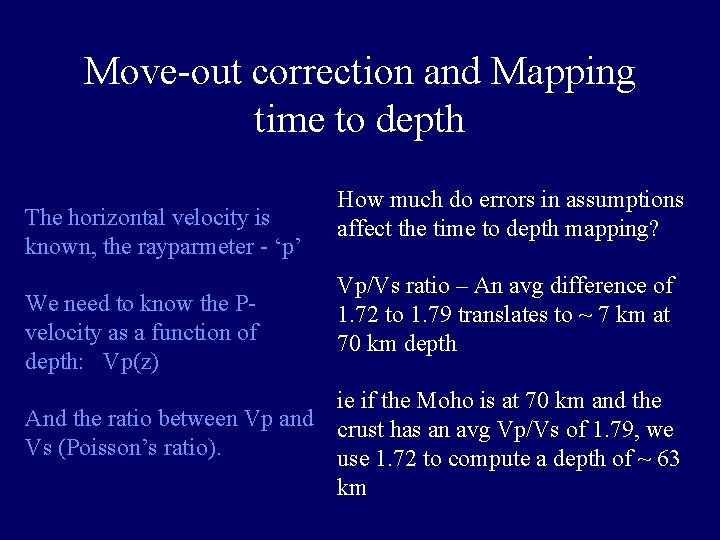 Move-out correction and Mapping time to depth

The horizontal velocity is known, the rayparmeter - ‘p’

We need to know the P-velocity as a function of depth:   Vp(z)

And the ratio between Vp and Vs (Poisson’s ratio).

How much do errors in assumptions affect the time to depth mapping?

Vp/Vs ratio – An avg difference of 1.72 to 1.79 translates to ~ 7 km at 70 km depth

ie if the Moho is at 70 km and the crust has an avg Vp/Vs of 1.79, we use 1.72 to compute a depth of ~ 63 km